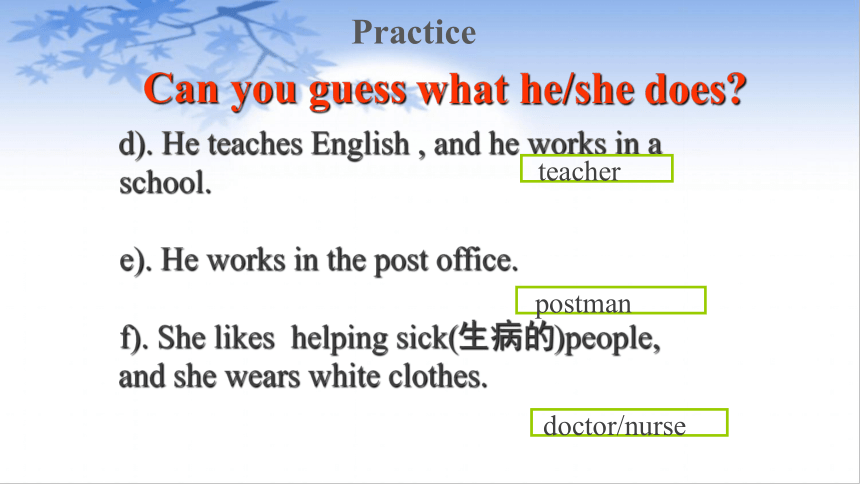 Practice

Can you guess what he/she does?

d). He teaches English , and he works in a school.

teacher

e). He works in the post office.

postman

f). She likes helping sick(生病的)people, and she wears white clothes.

doctor/nurse